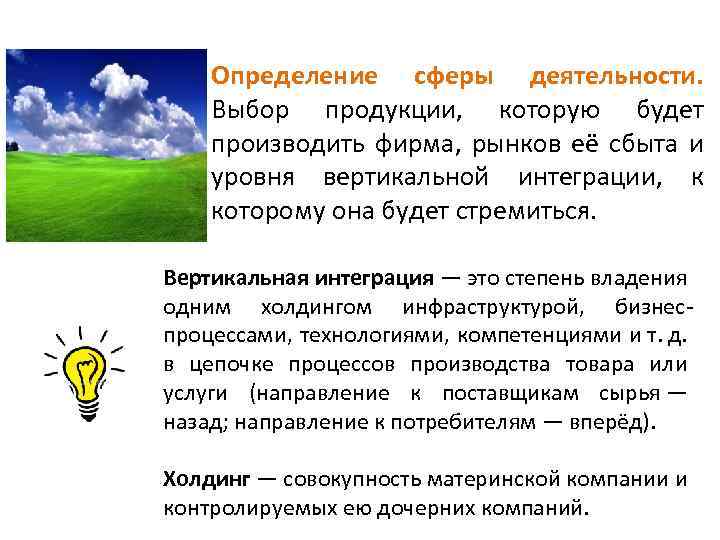 Определение сферы деятельности. Выбор продукции, которую будет производить фирма, рынков её сбыта и уровня вертикальной интеграции, к которому она будет стремиться.

Вертикальная интеграция — это степень владения одним холдингом инфраструктурой, бизнес-процессами, технологиями, компетенциями и т. д. в цепочке процессов производства товара или услуги (направление к поставщикам сырья — назад; направление к потребителям — вперёд).

Холдинг — совокупность материнской компании и контролируемых ею дочерних компаний.